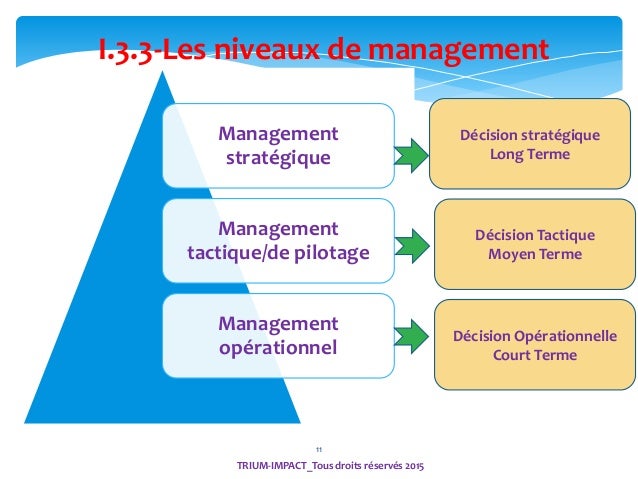 I.3.3-Les niveaux de management

Management stratégique

Décision stratégique
Long Terme

Management tactique/de pilotage

Décision Tactique
Moyen Terme

Management opérationnel

Décision Opérationnelle
Court Terme

11

TRIUM-IMPACT_Tous droits réservés 2015